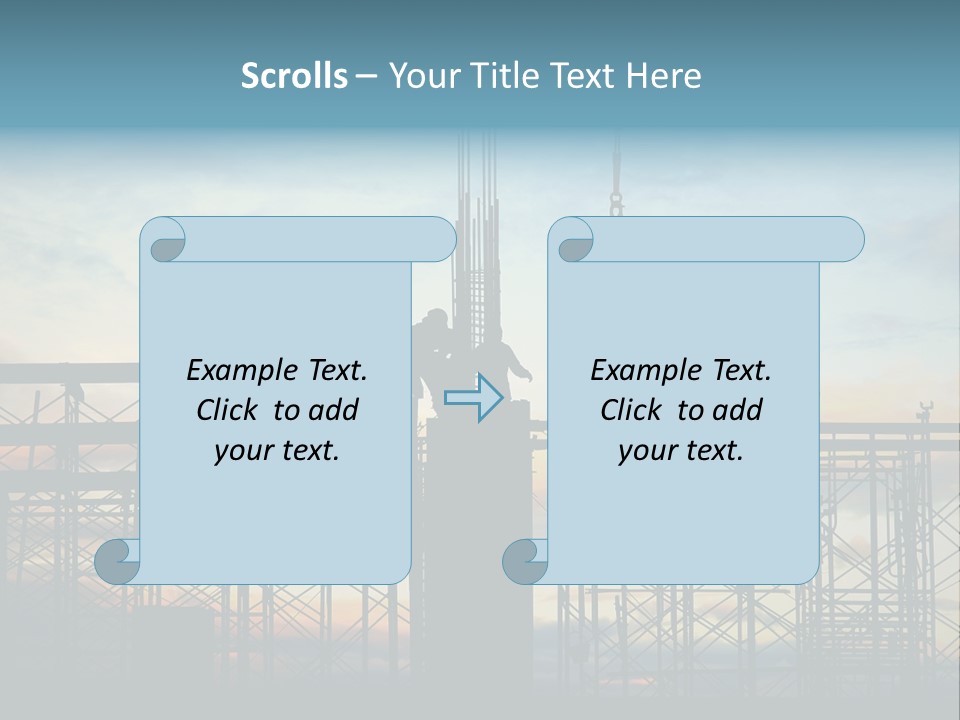 Scrolls – Your Title Text Here

Example Text. Click to add your text.

Example Text. Click to add your text.